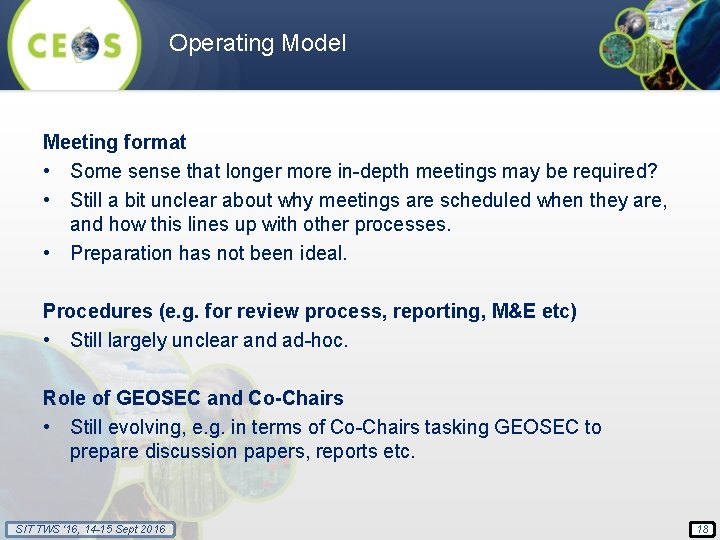 CEOS

Operating Model

Meeting format

• Some sense that longer more in-depth meetings may be required?
• Still a bit unclear about why meetings are scheduled when they are, and how this lines up with other processes.
• Preparation has not been ideal.

Procedures (e.g. for review process, reporting, M&E etc)

• Still largely unclear and ad-hoc.

Role of GEOSEC and Co-Chairs

• Still evolving, e.g. in terms of Co-Chairs tasking GEOSEC to prepare discussion papers, reports etc.

SIT TWS '16, 14-15 Sept 2016

18